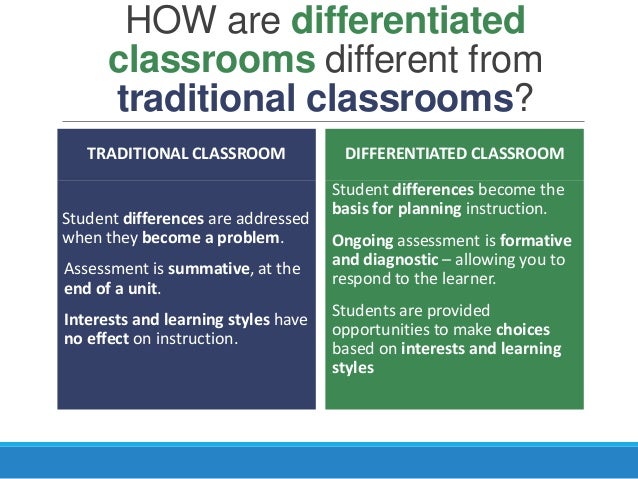 HOW are differentiated classrooms different from traditional classrooms?

TRADITIONAL CLASSROOM

Student differences are addressed when they become a problem.

Assessment is summative, at the end of a unit.

Interests and learning styles have no effect on instruction.

DIFFERENTIATED CLASSROOM

Student differences become the basis for planning instruction.

Ongoing assessment is formative and diagnostic – allowing you to respond to the learner.

Students are provided opportunities to make choices based on interests and learning styles